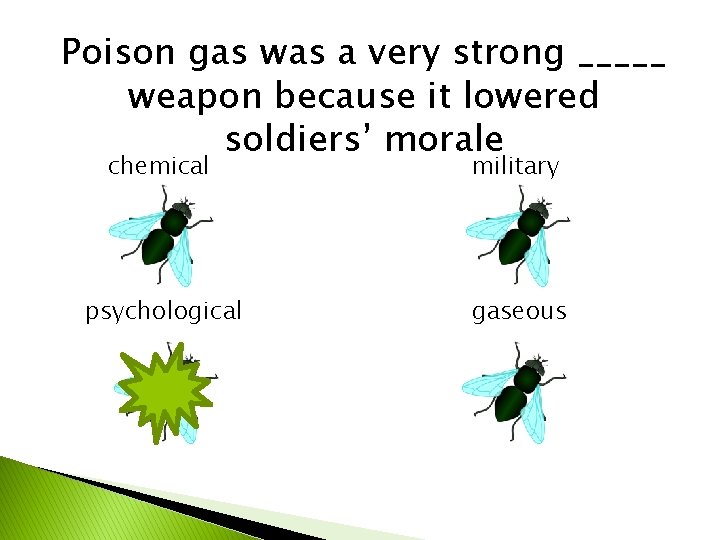 Poison gas was a very strong _____ weapon because it lowered soldiers' morale

chemical

military

psychological

gaseous